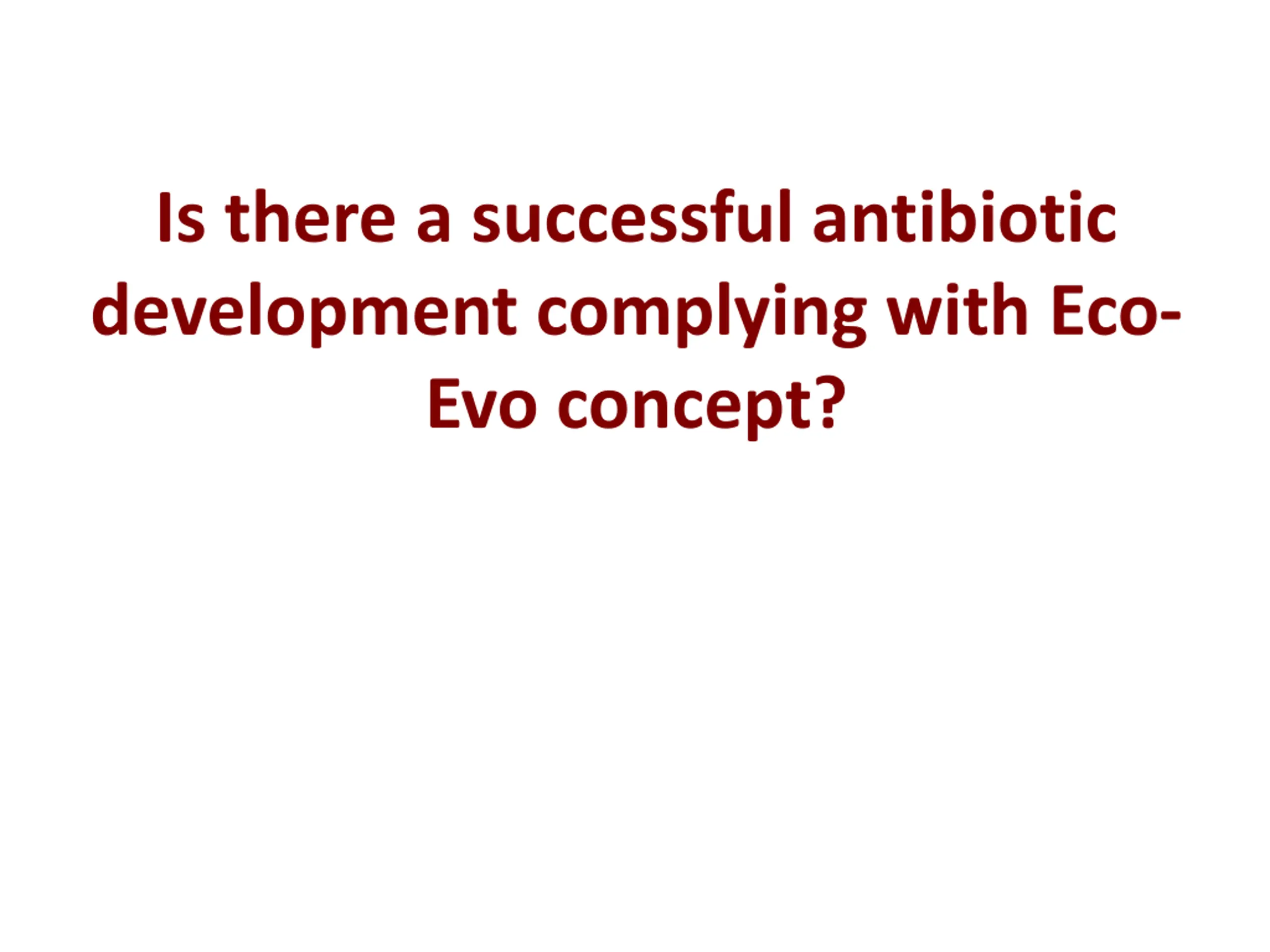 Is there a successful antibiotic development complying with Eco-Evo concept?